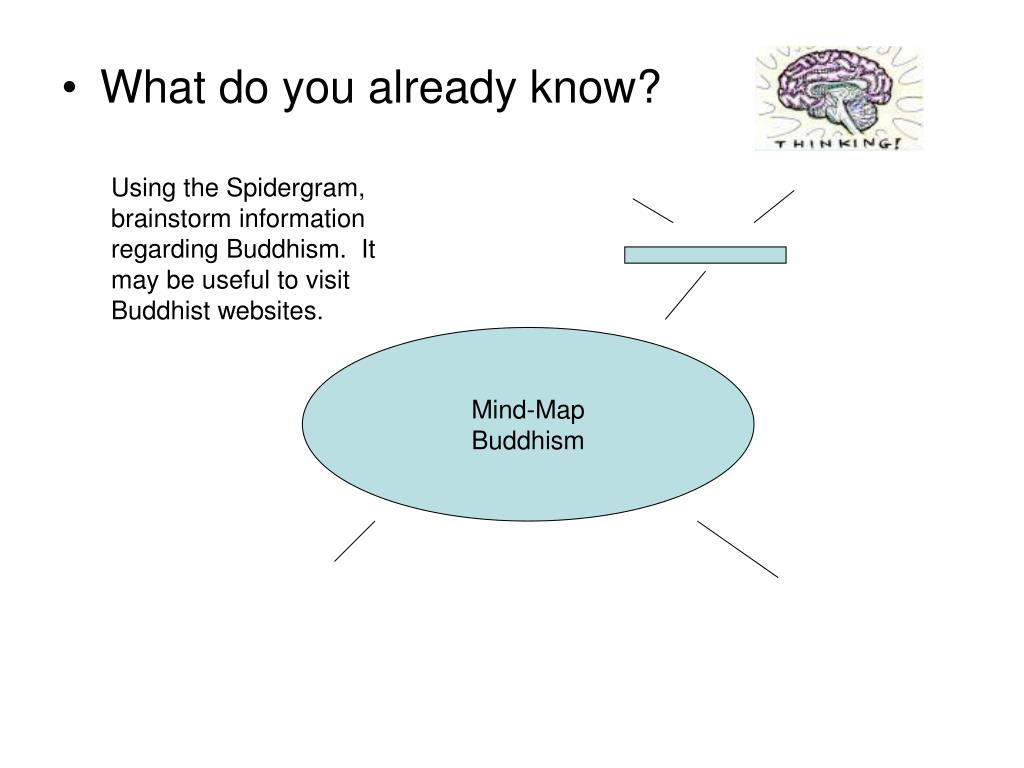 • What do you already know?

THINKING!

Using the Spidergram, brainstorm information regarding Buddhism. It may be useful to visit Buddhist websites.

Mind-Map
Buddhism